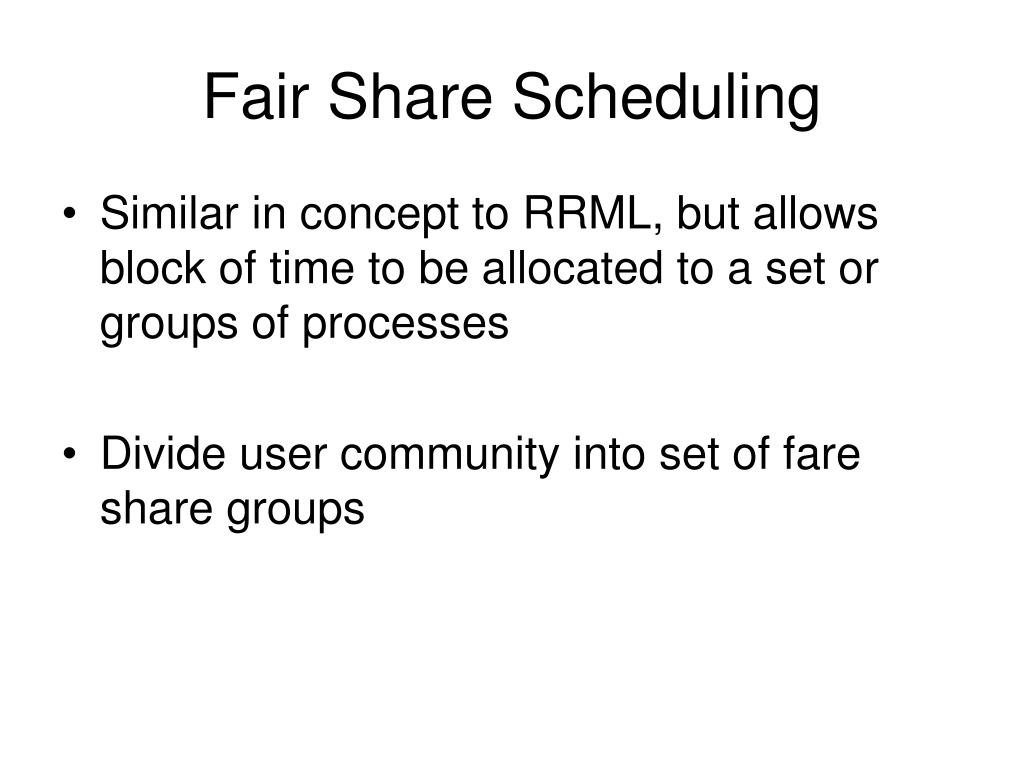 Fair Share Scheduling

• Similar in concept to RRML, but allows block of time to be allocated to a set or groups of processes

• Divide user community into set of fare share groups